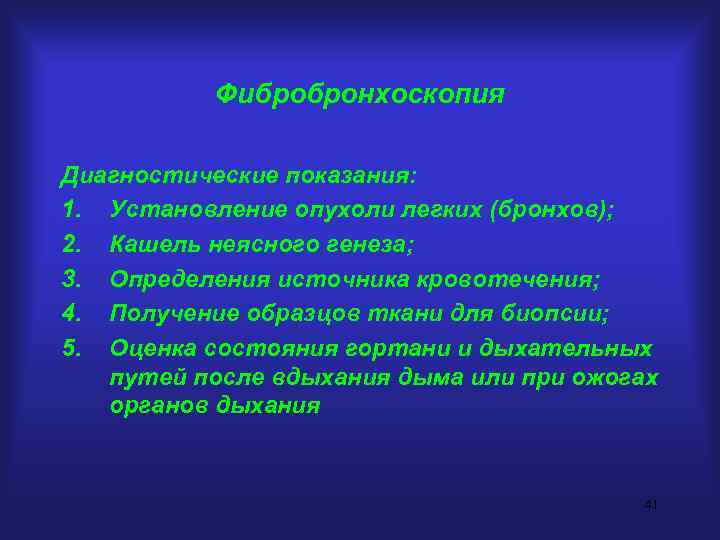 Фибробронхоскопия

Диагностические показания:

1. Установление опухоли легких (бронхов);
2. Кашель неясного генеза;
3. Определения источника кровотечения;
4. Получение образцов ткани для биопсии;
5. Оценка состояния гортани и дыхательных путей после вдыхания дыма или при ожогах органов дыхания

41